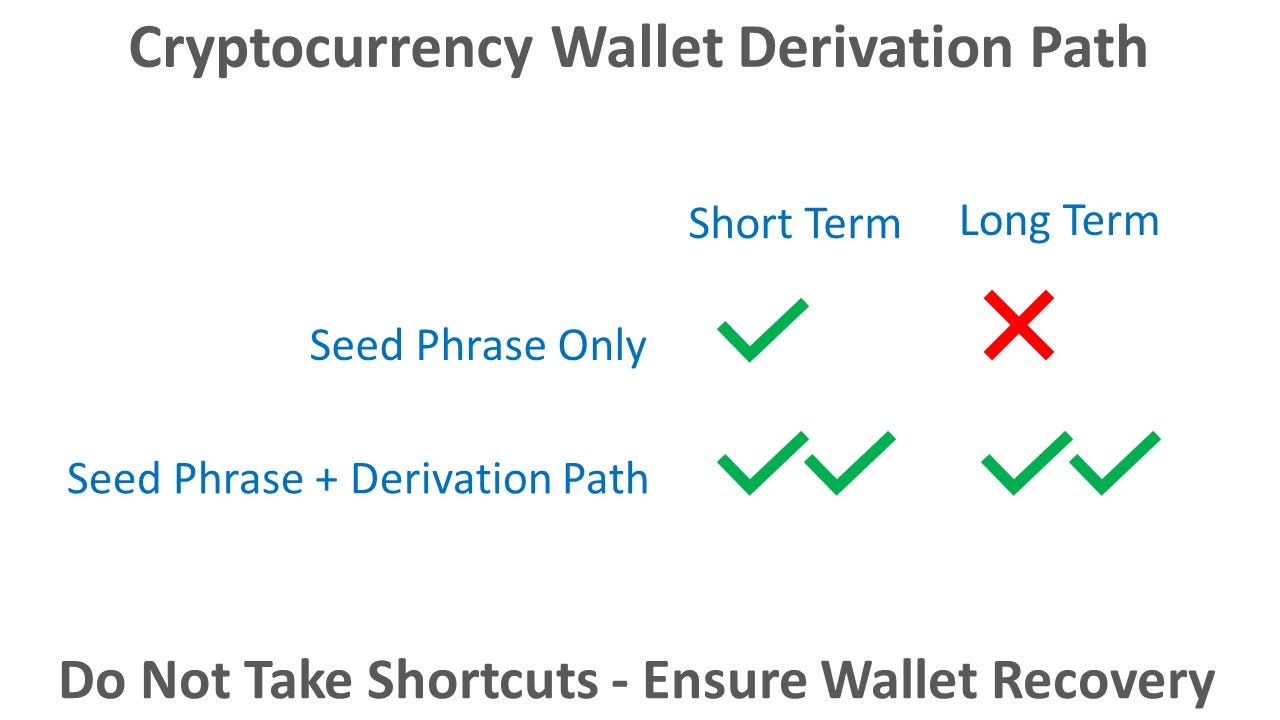 Cryptocurrency Wallet Derivation Path

| | Short Term | Long Term |
|---|---|---|
| Seed Phrase Only | ✓ | ✗ |
| Seed Phrase + Derivation Path | ✓✓ | ✓✓ |

Do Not Take Shortcuts - Ensure Wallet Recovery